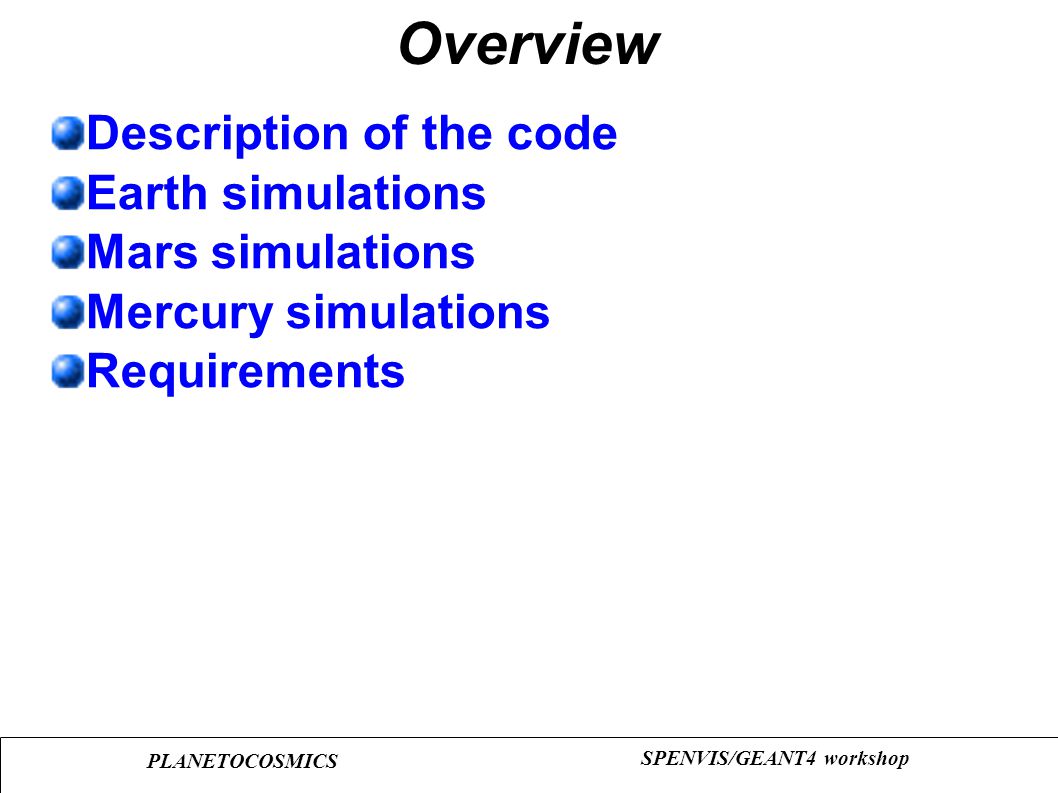 Overview

Description of the code
Earth simulations
Mars simulations
Mercury simulations
Requirements

PLANETOCOSMICS

SPENVIS/GEANT4 workshop